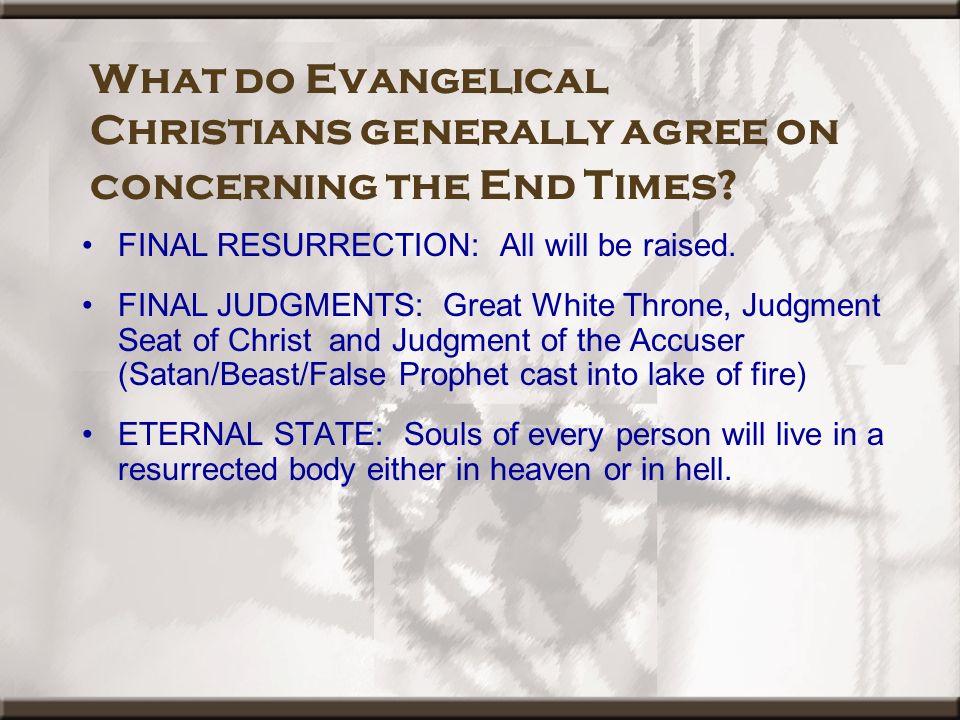 What do Evangelical Christians generally agree on concerning the End Times?

• FINAL RESURRECTION: All will be raised.

• FINAL JUDGMENTS: Great White Throne, Judgment Seat of Christ and Judgment of the Accuser (Satan/Beast/False Prophet cast into lake of fire)

• ETERNAL STATE: Souls of every person will live in a resurrected body either in heaven or in hell.